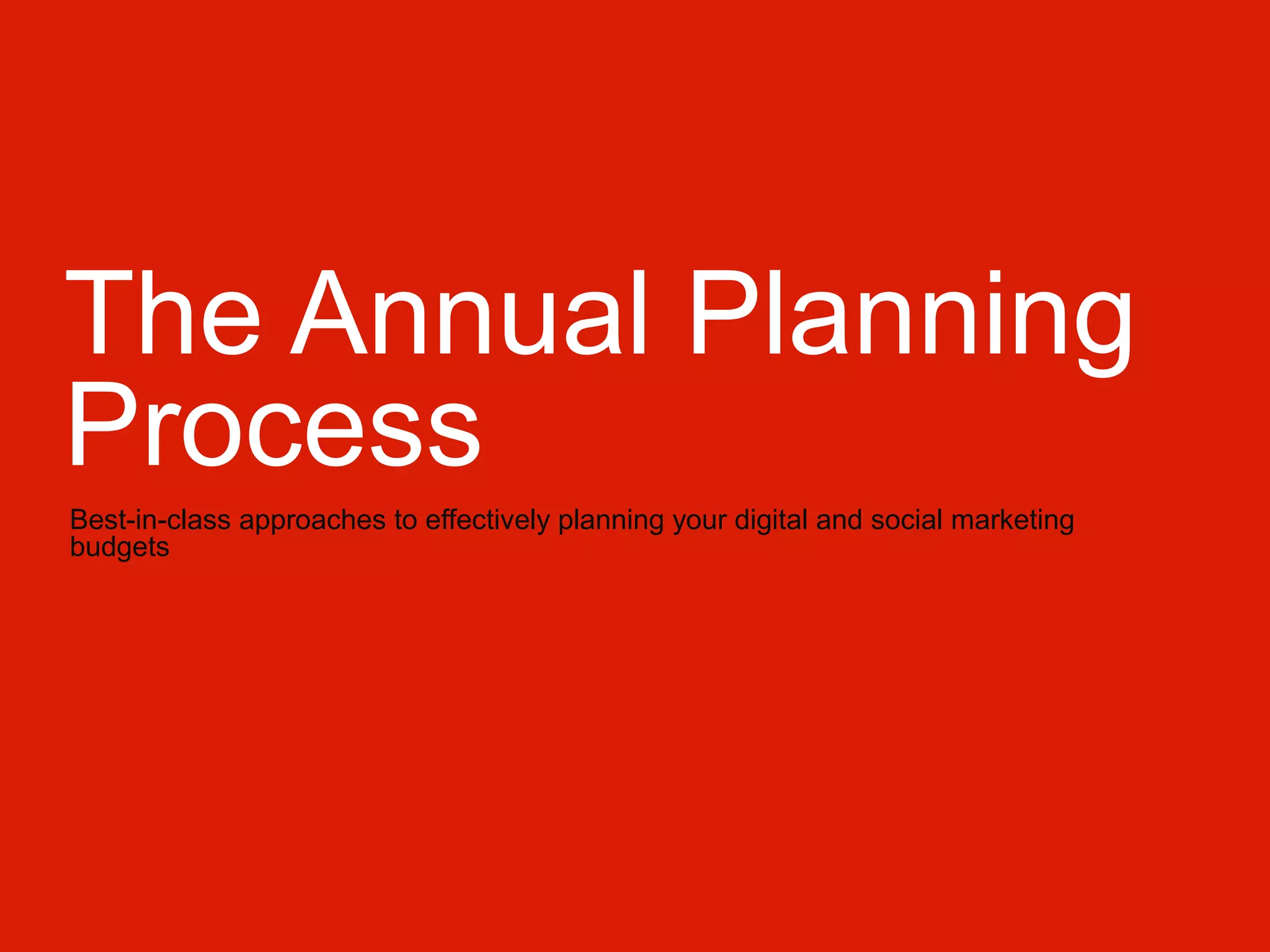 The Annual Planning Process

Best-in-class approaches to effectively planning your digital and social marketing budgets